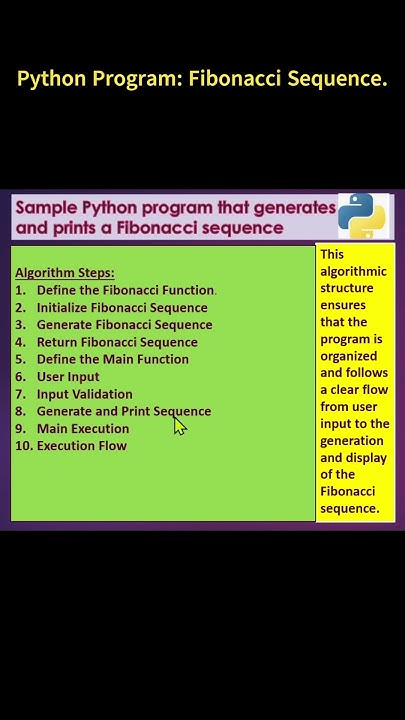 Python Program: Fibonacci Sequence.

Sample Python program that generates and prints a Fibonacci sequence

Algorithm Steps:
1. Define the Fibonacci Function.
2. Initialize Fibonacci Sequence
3. Generate Fibonacci Sequence
4. Return Fibonacci Sequence
5. Define the Main Function
6. User Input
7. Input Validation
8. Generate and Print Sequence
9. Main Execution
10. Execution Flow

This algorithmic structure ensures that the program is organized and follows a clear flow from user input to the generation and display of the Fibonacci sequence.